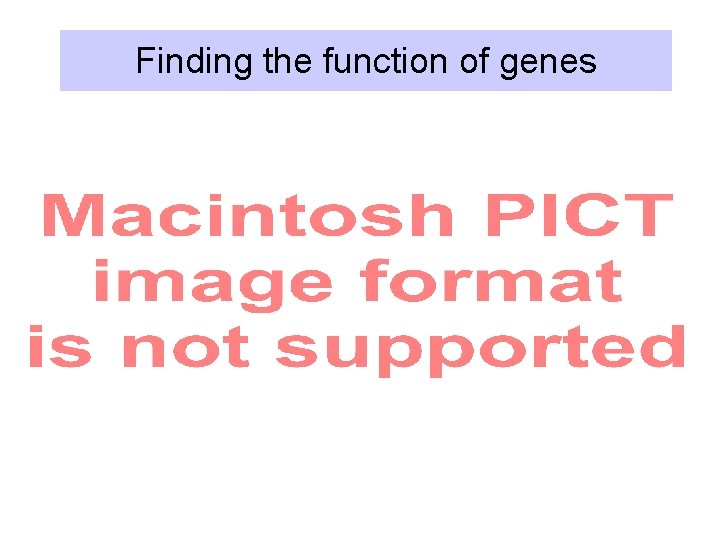 Finding the function of genes

Macintosh PICT image format is not supported